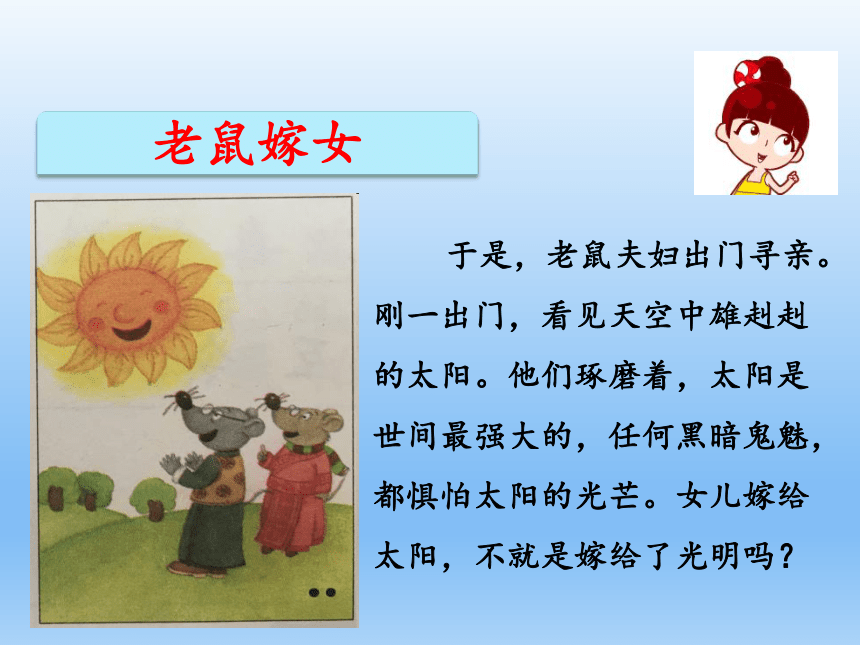 老鼠嫁女

于是，老鼠夫妇出门寻亲。刚一出门，看见天空中雄赳赳的太阳。他们琢磨着，太阳是世间最强大的，任何黑暗鬼魅，都惧怕太阳的光芒。女儿嫁给太阳，不就是嫁给了光明吗？